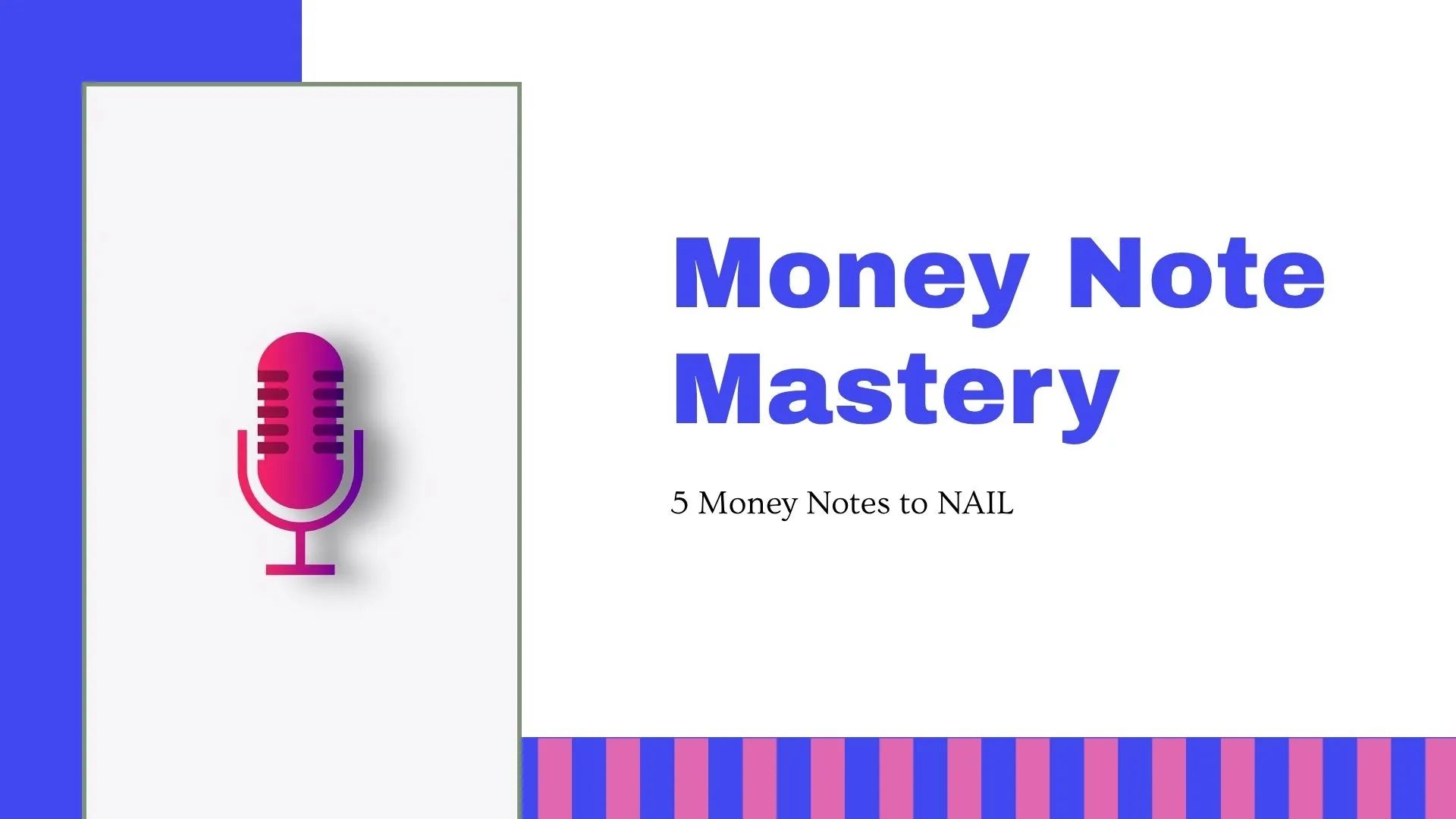 Money Note Mastery

5 Money Notes to NAIL